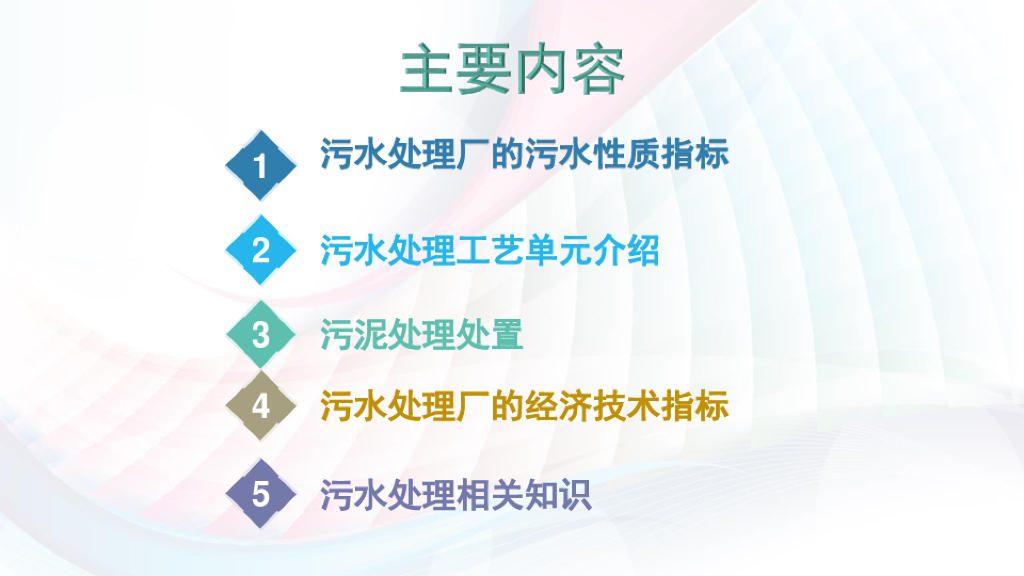 主要内容

1 污水处理厂的污水性质指标

2 污水处理工艺单元介绍

3 污泥处理处置

4 污水处理厂的经济技术指标

5 污水处理相关知识